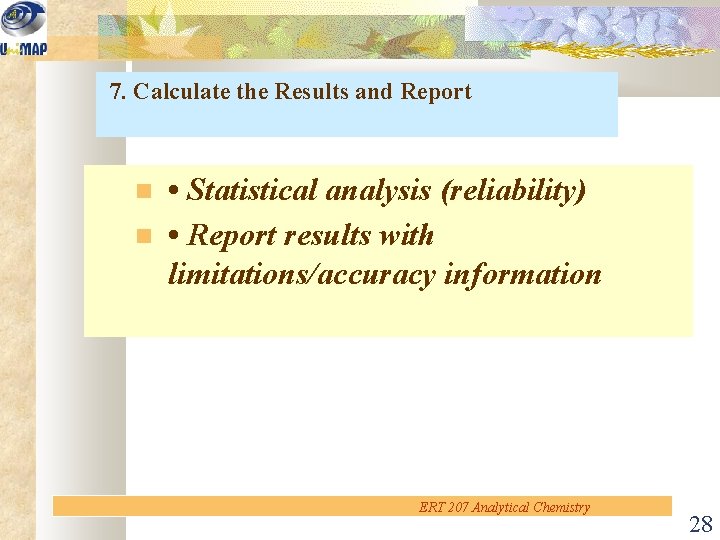 UniMAP

7. Calculate the Results and Report

• Statistical analysis (reliability)
• Report results with limitations/accuracy information

ERT 207 Analytical Chemistry

28